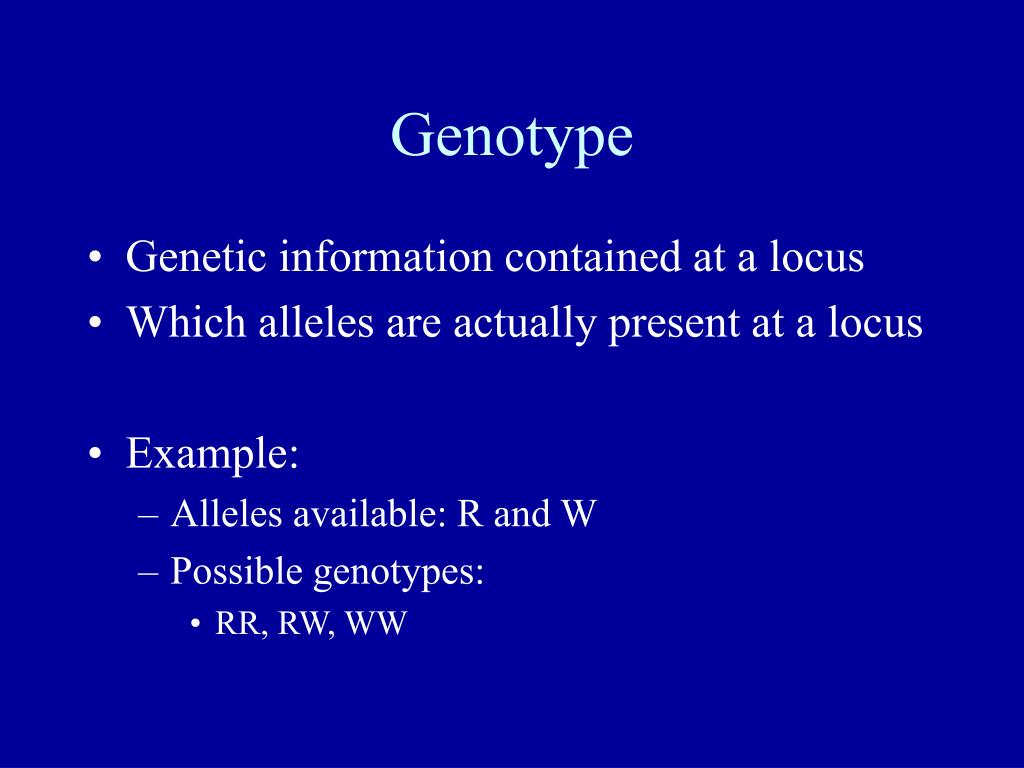 Genotype

• Genetic information contained at a locus
• Which alleles are actually present at a locus

• Example:
– Alleles available: R and W
– Possible genotypes:
• RR, RW, WW